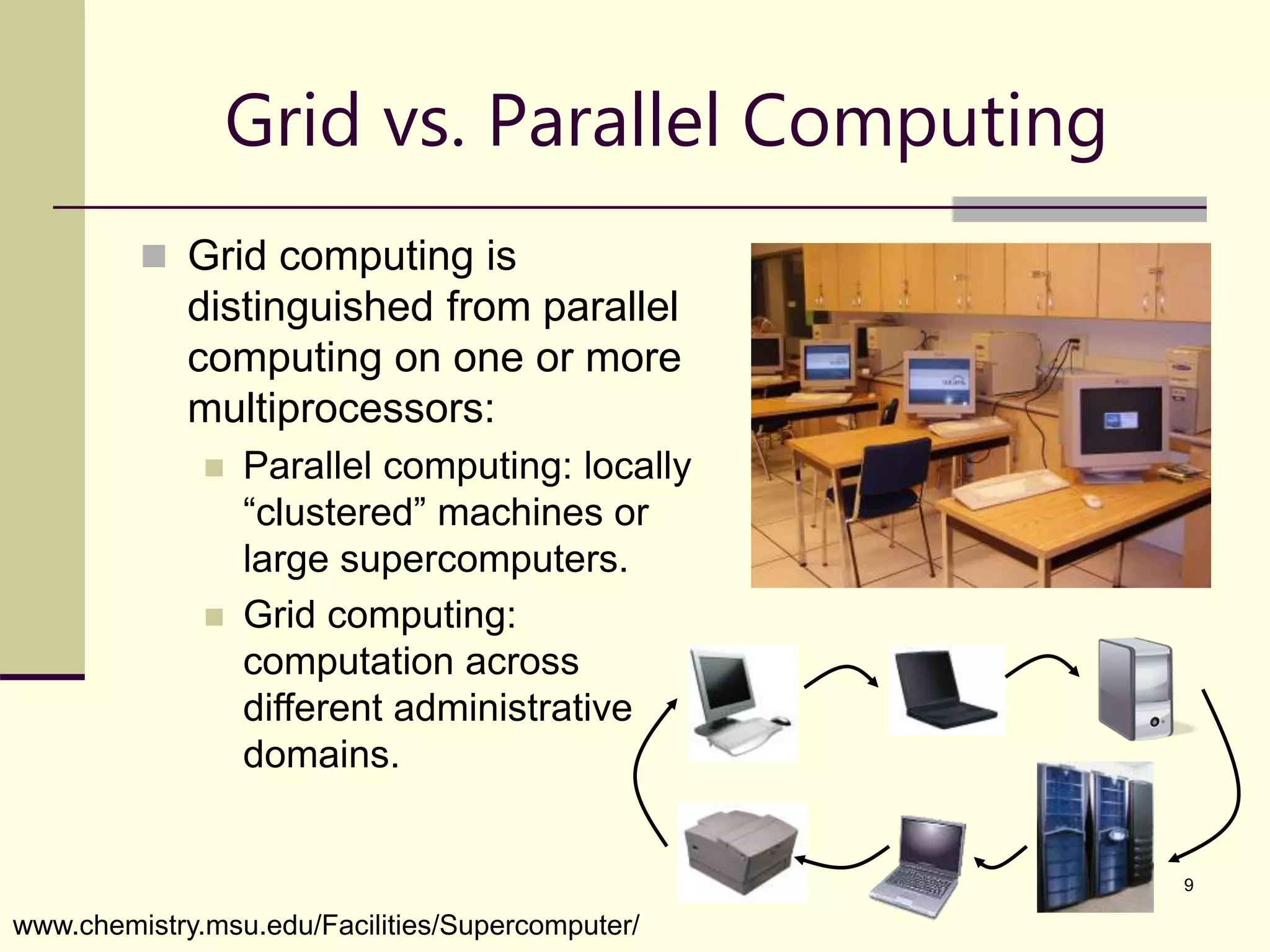 Grid vs. Parallel Computing

Grid computing is distinguished from parallel computing on one or more multiprocessors:

Parallel computing: locally “clustered” machines or large supercomputers.

Grid computing: computation across different administrative domains.

9

www.chemistry.msu.edu/Facilities/Supercomputer/